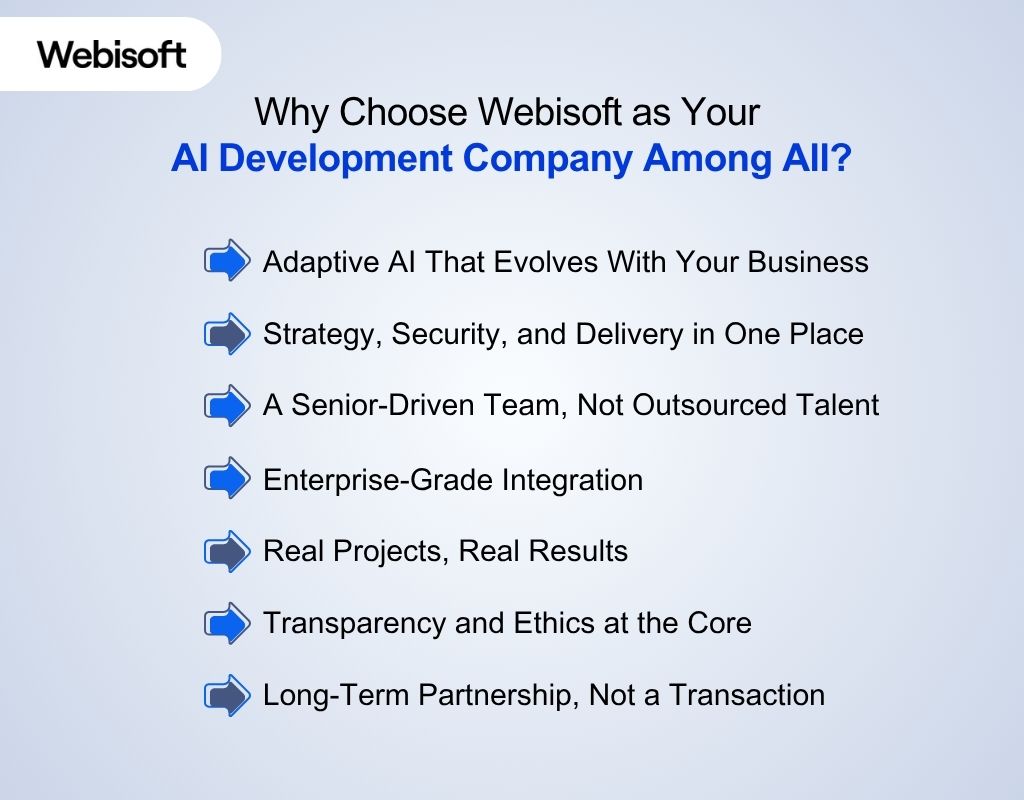 Webisoft

Why Choose Webisoft as Your AI Development Company Among All?

Adaptive AI That Evolves With Your Business

Strategy, Security, and Delivery in One Place

A Senior-Driven Team, Not Outsourced Talent

Enterprise-Grade Integration

Real Projects, Real Results

Transparency and Ethics at the Core

Long-Term Partnership, Not a Transaction